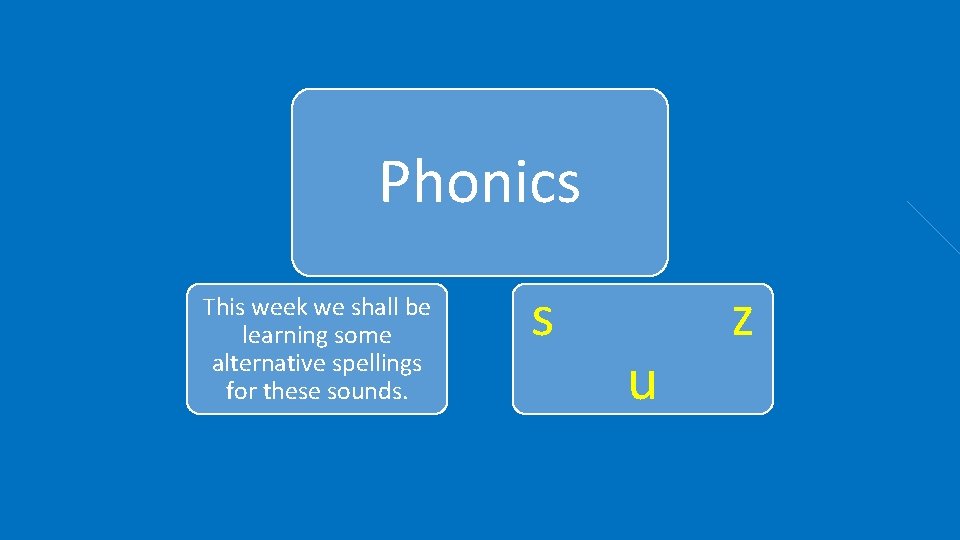 Phonics

This week we shall be learning some alternative spellings for these sounds.

s z

u